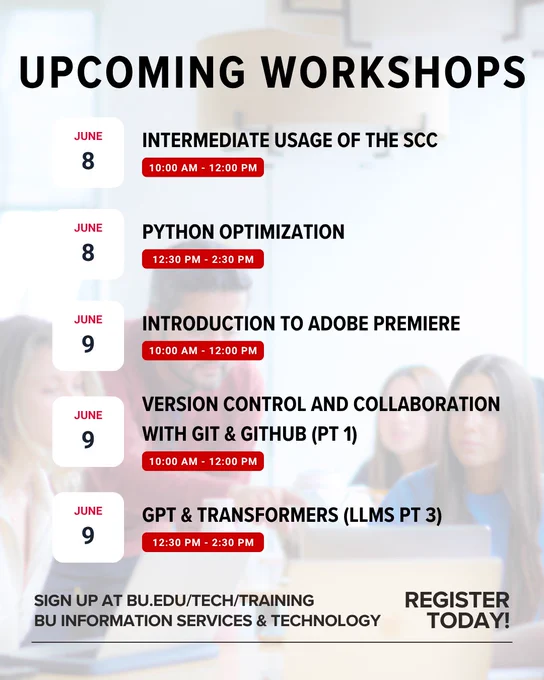 UPCOMING WORKSHOPS

JUNE
8
INTERMEDIATE USAGE OF THE SCC
10:00 AM - 12:00 PM

JUNE
8
PYTHON OPTIMIZATION
12:30 PM - 2:30 PM

JUNE
9
INTRODUCTION TO ADOBE PREMIERE
10:00 AM - 12:00 PM

JUNE
9
VERSION CONTROL AND COLLABORATION WITH GIT & GITHUB (PT 1)
10:00 AM - 12:00 PM

JUNE
9
GPT & TRANSFORMERS (LLMS PT 3)
12:30 PM - 2:30 PM

SIGN UP AT BU.EDU/TECH/TRAINING
BU INFORMATION SERVICES & TECHNOLOGY

REGISTER TODAY!